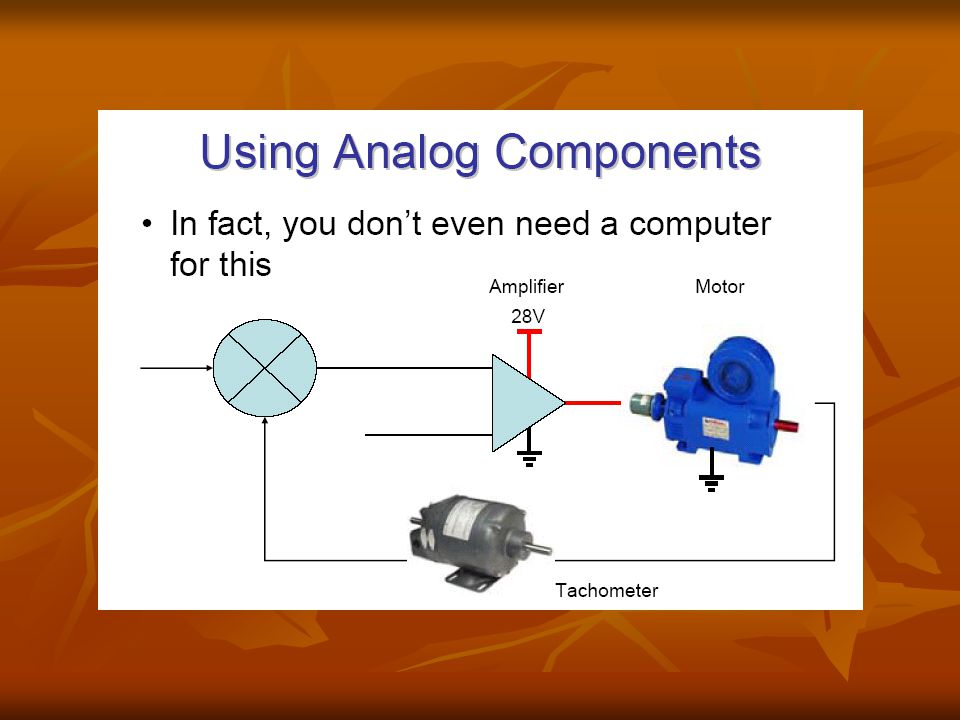 Using Analog Components

• In fact, you don't even need a computer for this

Amplifier

28V

Motor

Tachometer